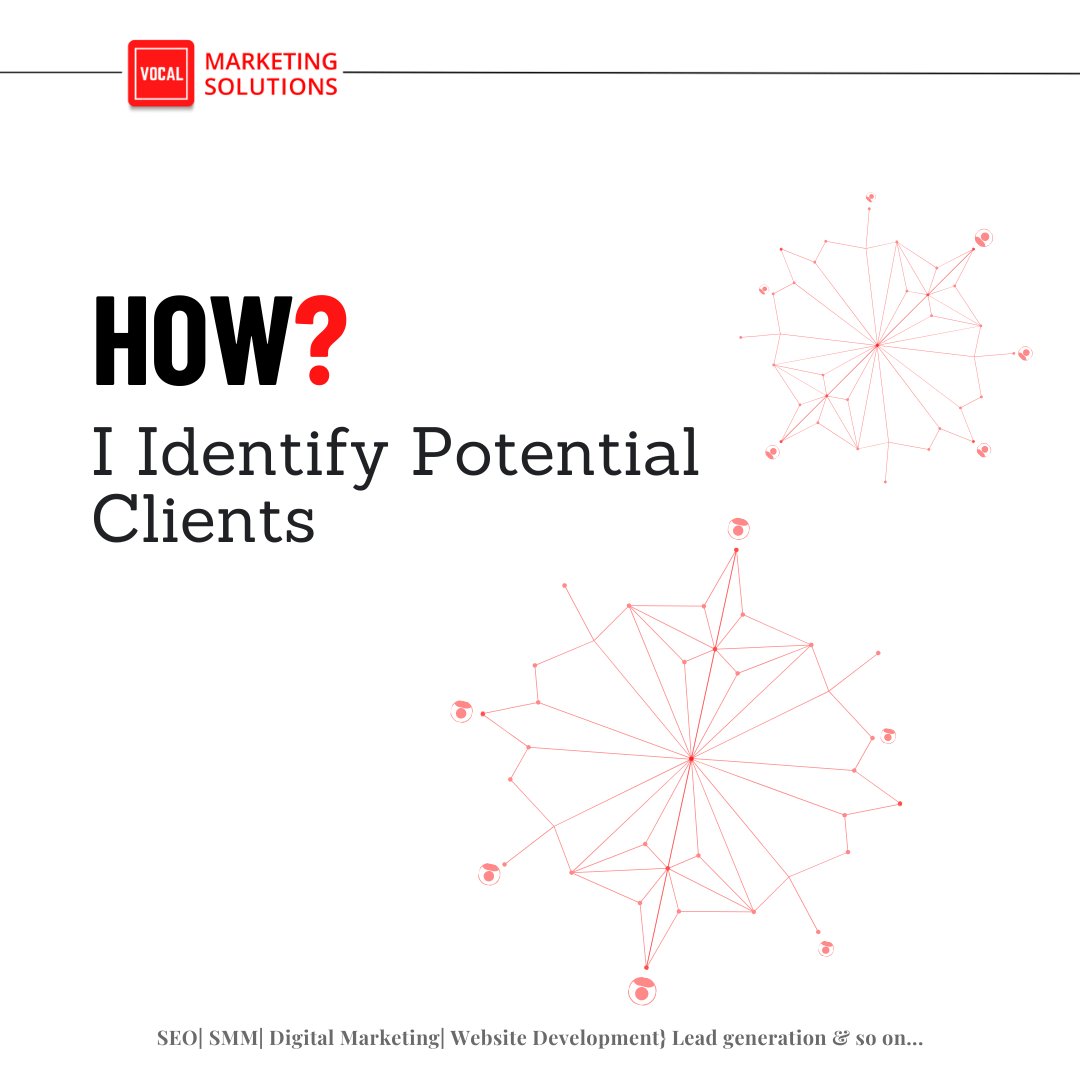 VOCAL MARKETING SOLUTIONS

HOW?

I Identify Potential Clients

SEO| SMM| Digital Marketing| Website Development} Lead generation & so on...